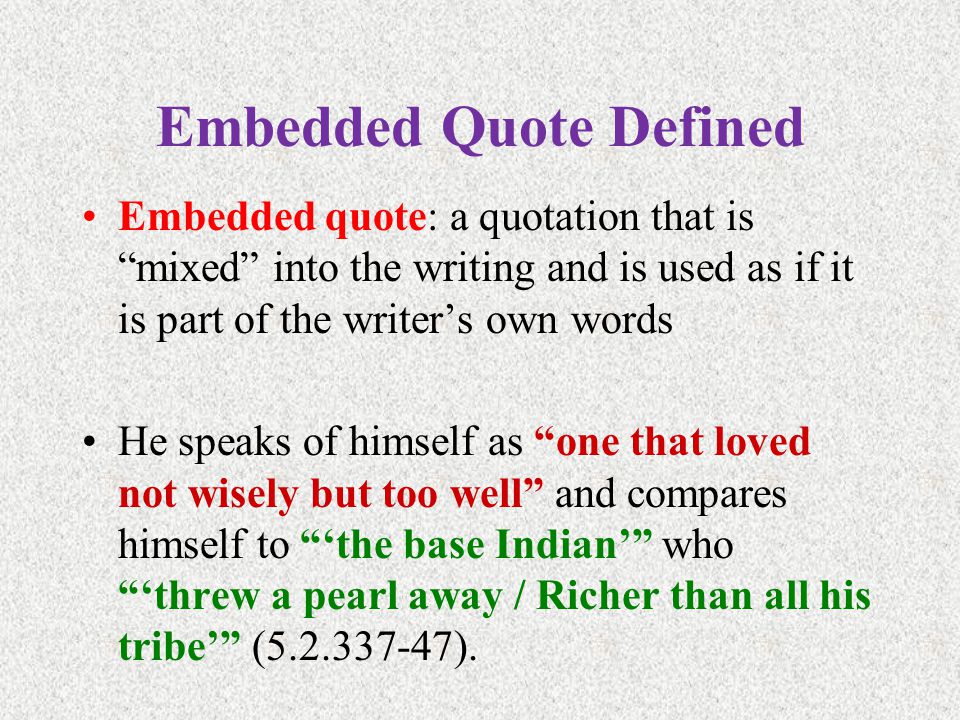 Embedded Quote Defined

• Embedded quote: a quotation that is “mixed” into the writing and is used as if it is part of the writer’s own words

• He speaks of himself as “one that loved not wisely but too well” and compares himself to “‘the base Indian’” who “‘threw a pearl away / Richer than all his tribe’” (5.2.337-47).